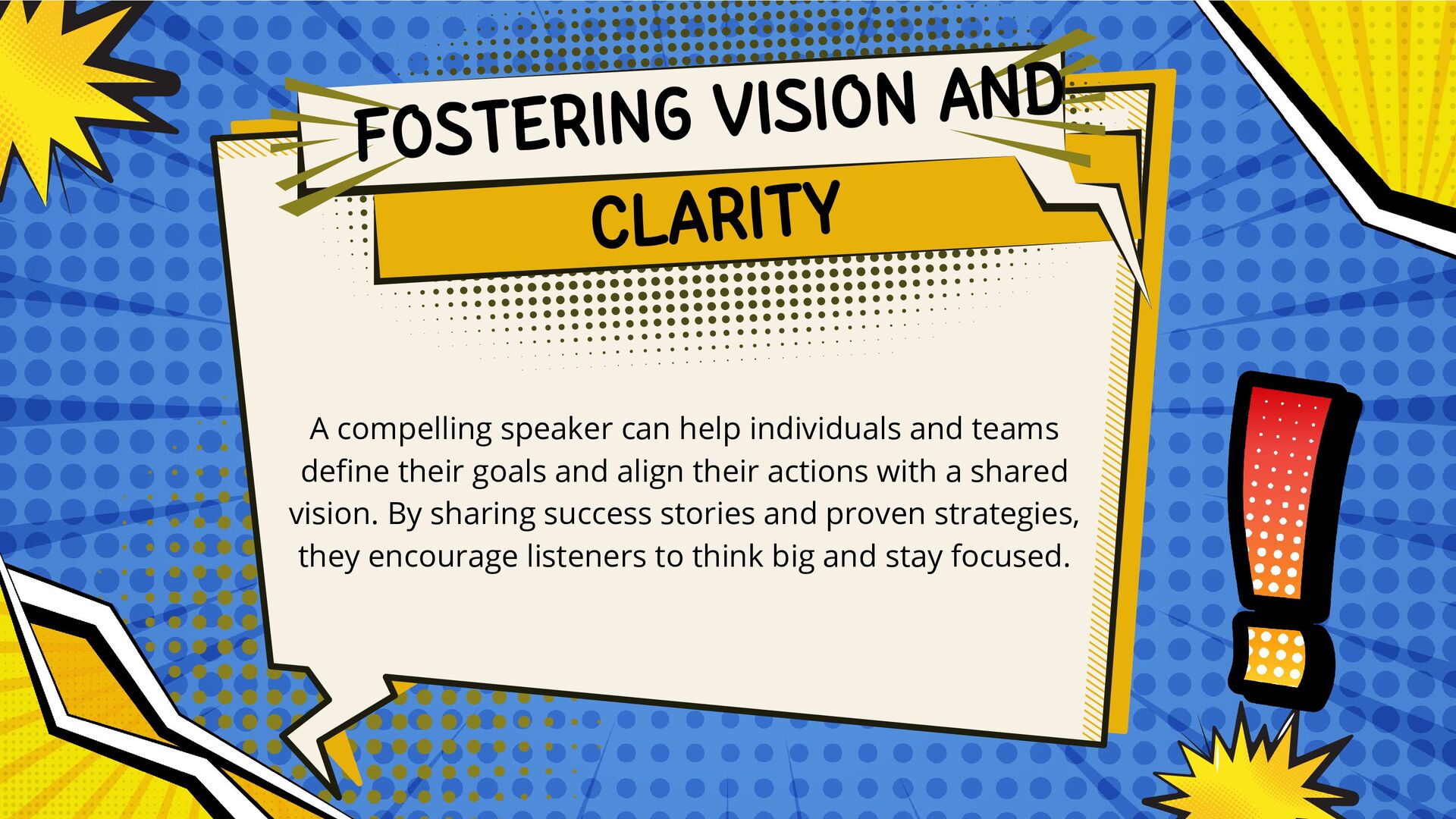 FOSTERING VISION AND CLARITY

A compelling speaker can help individuals and teams define their goals and align their actions with a shared vision. By sharing success stories and proven strategies, they encourage listeners to think big and stay focused.